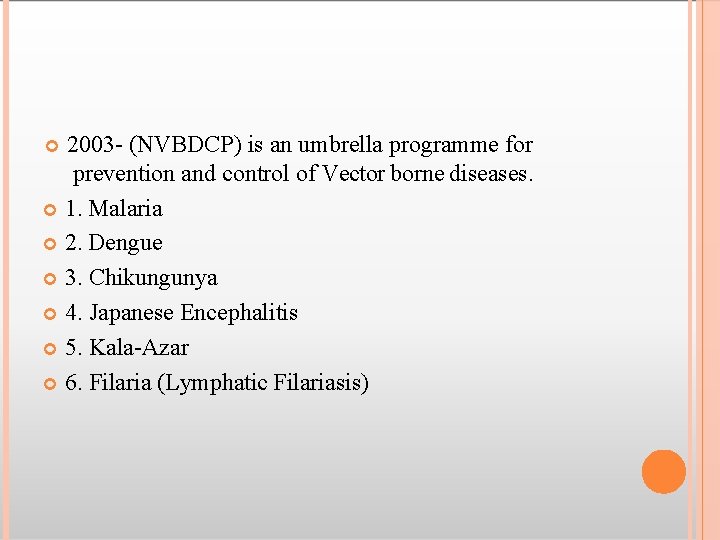 2003- (NVBDCP) is an umbrella programme for prevention and control of Vector borne diseases.

1. Malaria

2. Dengue

3. Chikungunya

4. Japanese Encephalitis

5. Kala-Azar

6. Filaria (Lymphatic Filariasis)